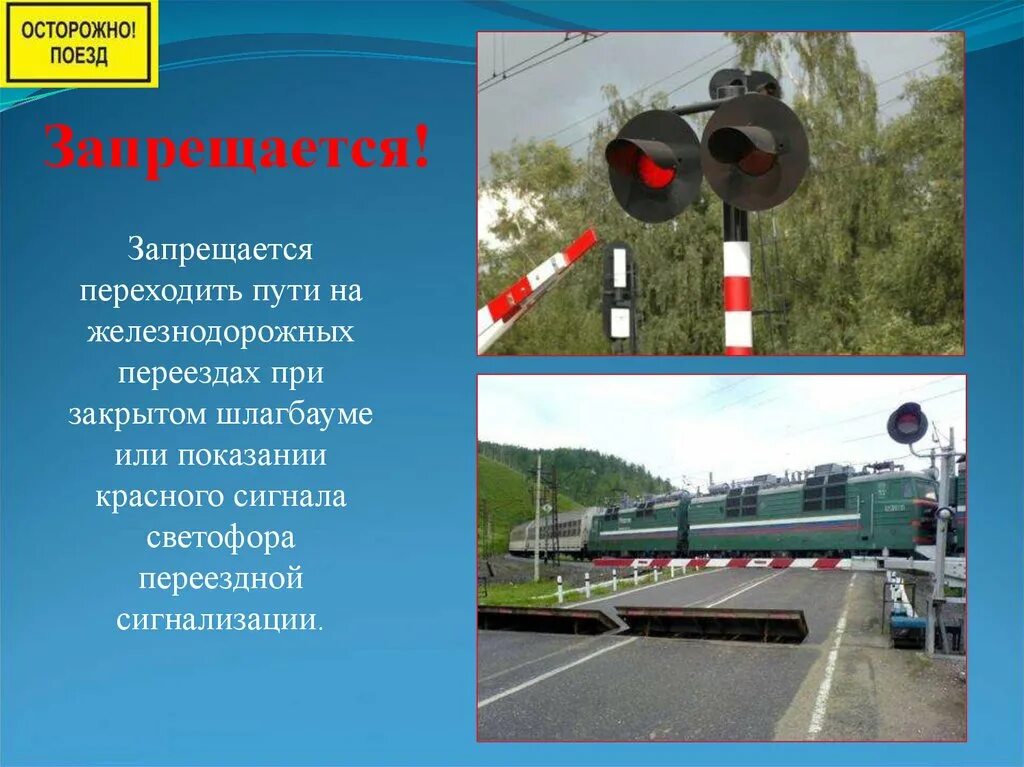 ОСТОРОЖНО! ПОЕЗД

Запрещается!

Запрещается переходить пути на железнодорожных переездах при закрытом шлагбауме или показании красного сигнала светофора переездной сигнализации.